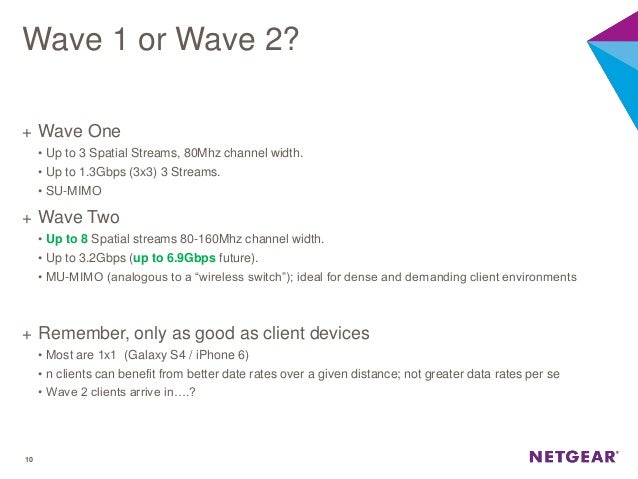 Wave 1 or Wave 2?

+ Wave One
• Up to 3 Spatial Streams, 80Mhz channel width.
• Up to 1.3Gbps (3x3) 3 Streams.
• SU-MIMO

+ Wave Two
• Up to 8 Spatial streams 80-160Mhz channel width.
• Up to 3.2Gbps (up to 6.9Gbps future).
• MU-MIMO (analogous to a “wireless switch”); ideal for dense and demanding client environments

+ Remember, only as good as client devices
• Most are 1x1 (Galaxy S4 / iPhone 6)
• n clients can benefit from better date rates over a given distance; not greater data rates per se
• Wave 2 clients arrive in….?

10

NETGEAR®